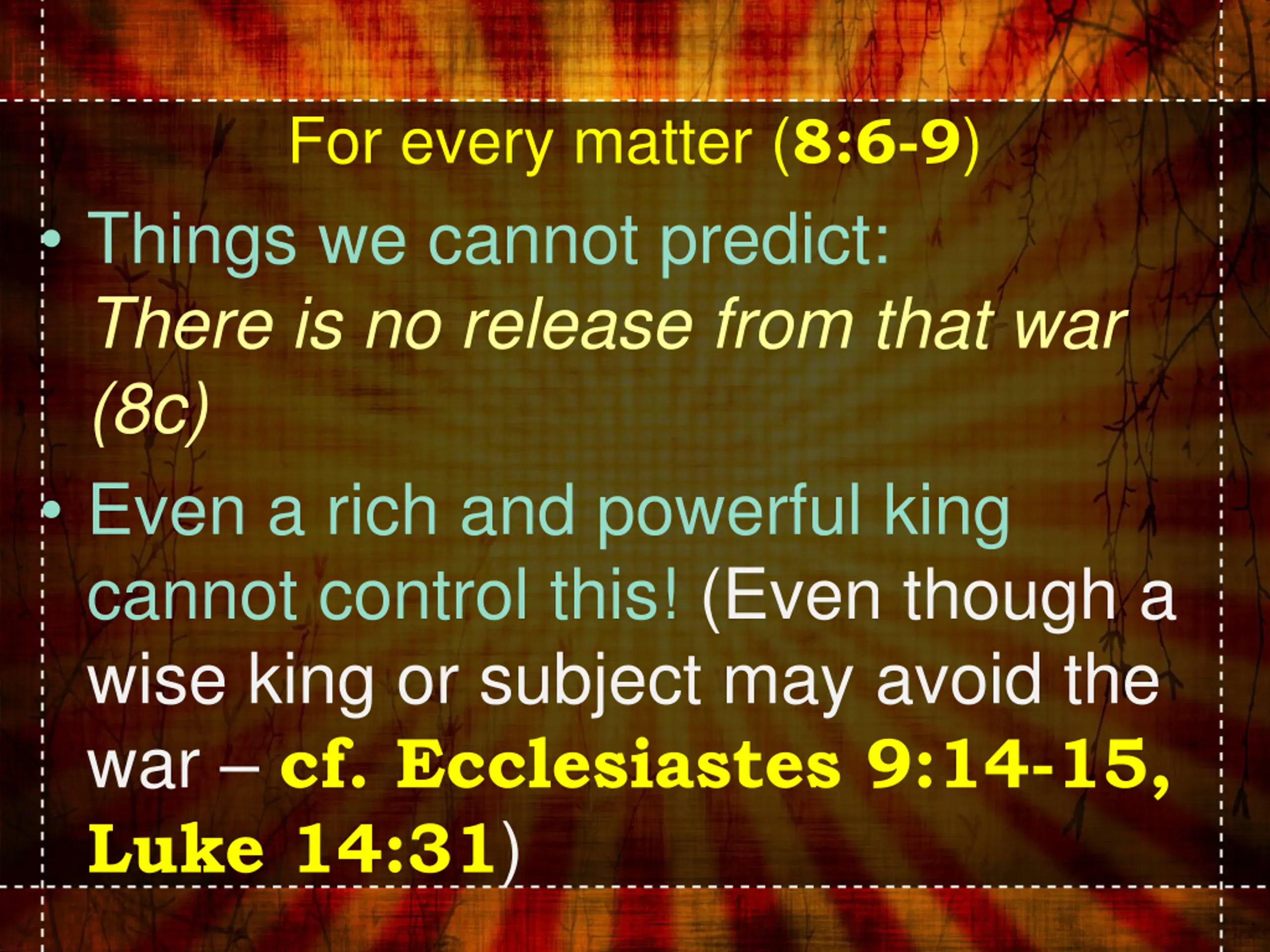 For every matter (8:6-9)

• Things we cannot predict: There is no release from that war (8c)

• Even a rich and powerful king cannot control this! (Even though a wise king or subject may avoid the war – cf. Ecclesiastes 9:14-15, Luke 14:31)